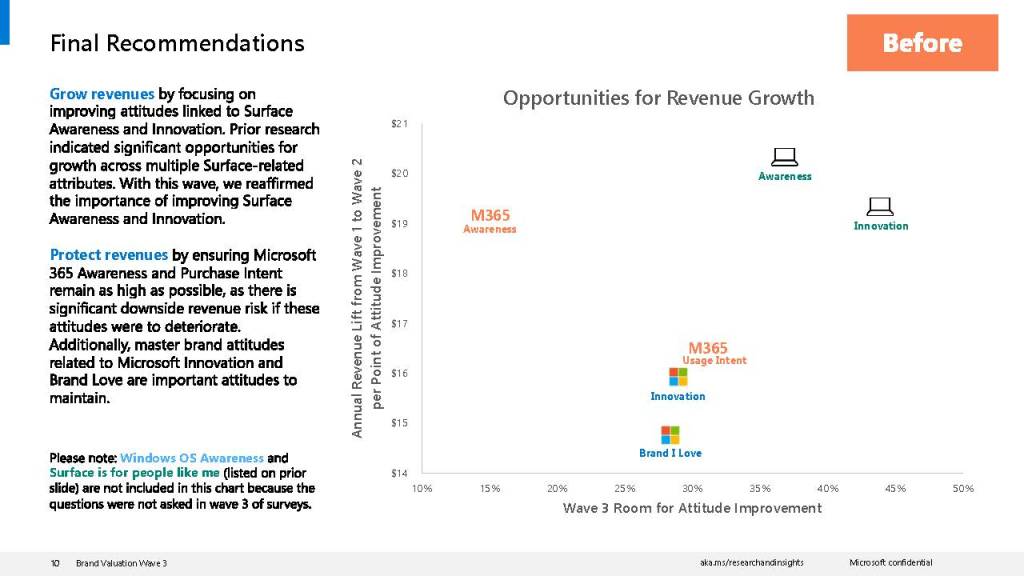 Final Recommendations

Before

Grow revenues by focusing on improving attitudes linked to Surface Awareness and Innovation. Prior research indicated significant opportunities for growth across multiple Surface-related attributes. With this wave, we reaffirmed the importance of improving Surface Awareness and Innovation.

Protect revenues by ensuring Microsoft 365 Awareness and Purchase Intent remain as high as possible, as there is significant downside revenue risk if these attitudes were to deteriorate. Additionally, master brand attitudes related to Microsoft Innovation and Brand Love are important attitudes to maintain.

Please note: Windows OS Awareness and Surface is for people like me (listed on prior slide) are not included in this chart because the questions were not asked in wave 3 of surveys.

Opportunities for Revenue Growth

Annual Revenue Lift from Wave 1 to Wave 2 per Point of Attitude Improvement

$21
$20
$19
$18
$17
$16
$15
$14

Awareness
Innovation
M365
Awareness
M365
Usage Intent
Innovation
Brand I Love

10%
15%
20%
25%
30%
35%
40%
45%
50%

Wave 3 Room for Attitude Improvement

10 Brand Valuation Wave 3

aka.ms/researchandinsights

Microsoft confidential